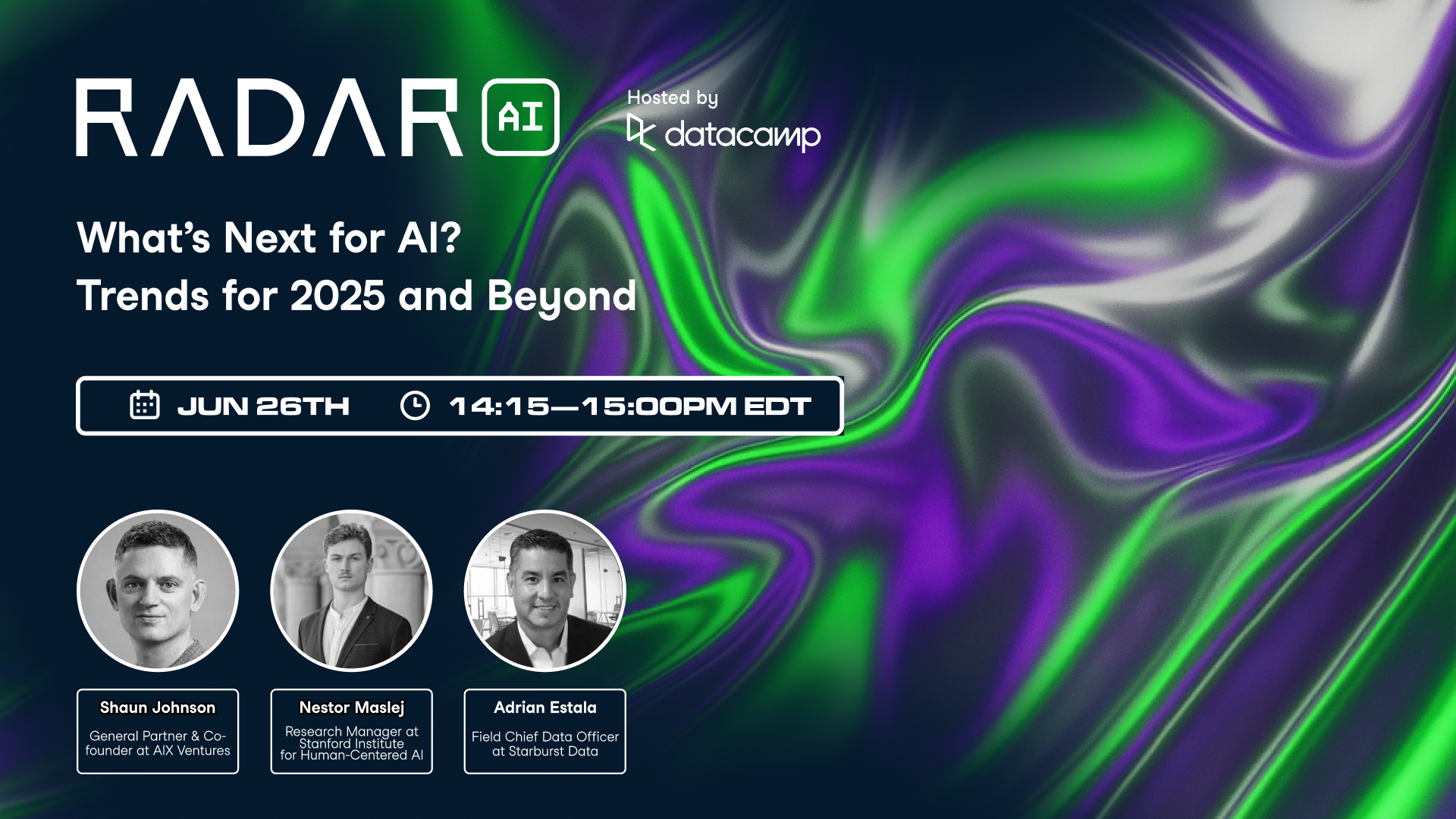 RADAR AI

Hosted by datacamp

What's Next for AI? Trends for 2025 and Beyond

JUN 26TH 14:15—15:00PM EDT

Shaun Johnson
General Partner & Co-founder at AIX Ventures

Nestor Maslej
Research Manager at Stanford Institute for Human-Centered AI

Adrian Estala
Field Chief Data Officer at Starburst Data